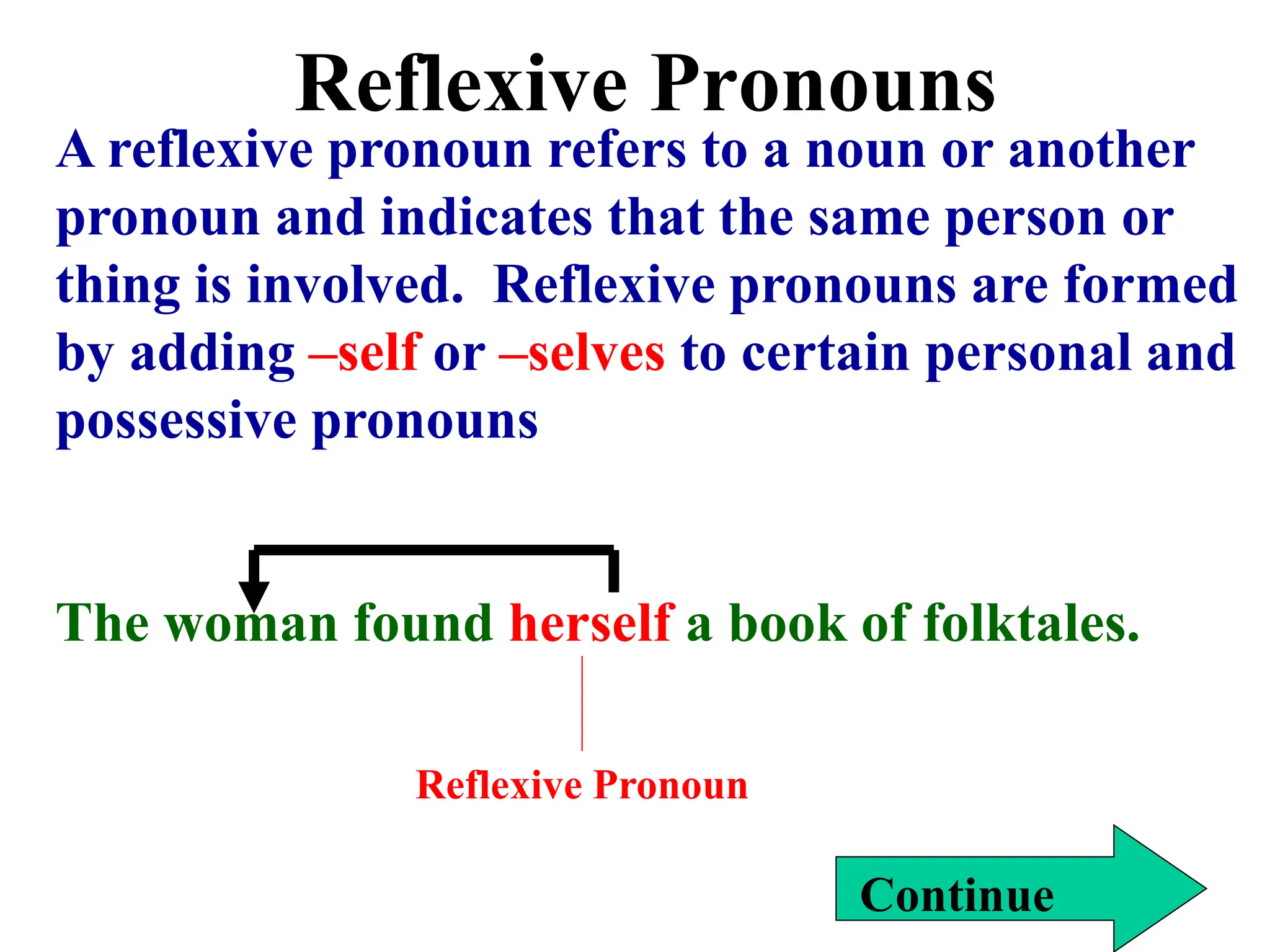 Reflexive Pronouns

A reflexive pronoun refers to a noun or another pronoun and indicates that the same person or thing is involved. Reflexive pronouns are formed by adding –self or –selves to certain personal and possessive pronouns

The woman found herself a book of folktales.

Reflexive Pronoun

Continue